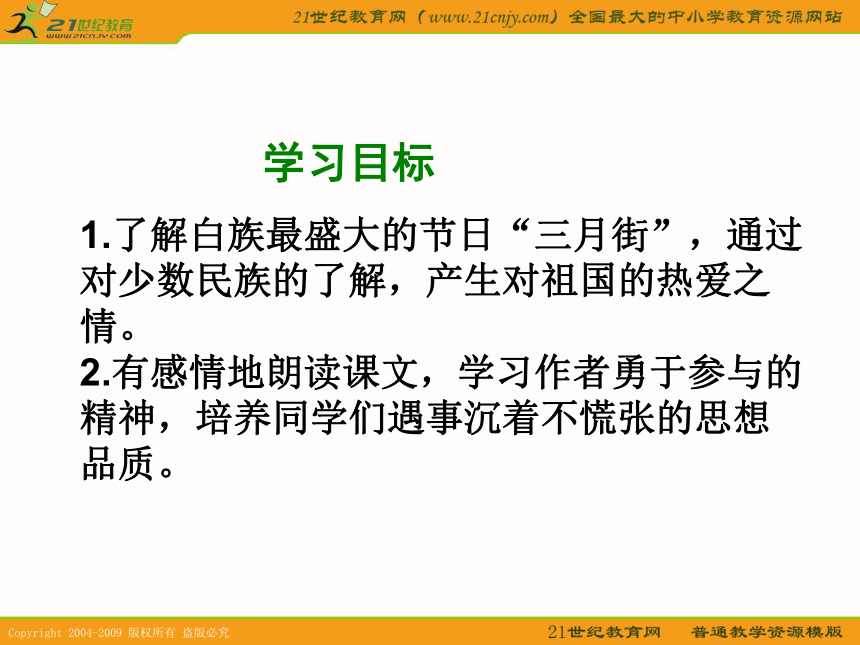 21世纪教育
www.21cnjy.com

21世纪教育网（www.21cnjy.com）全国最大的中小学教育资源网站

学习目标

1.了解白族最盛大的节日“三月街”，通过对少数民族的了解，产生对祖国的热爱之情。

2.有感情地朗读课文，学习作者勇于参与的精神，培养同学们遇事沉着不慌张的思想品质。

Copyright 2004-2009 版权所有 盗版必究

21世纪教育网　普通教学资源模版